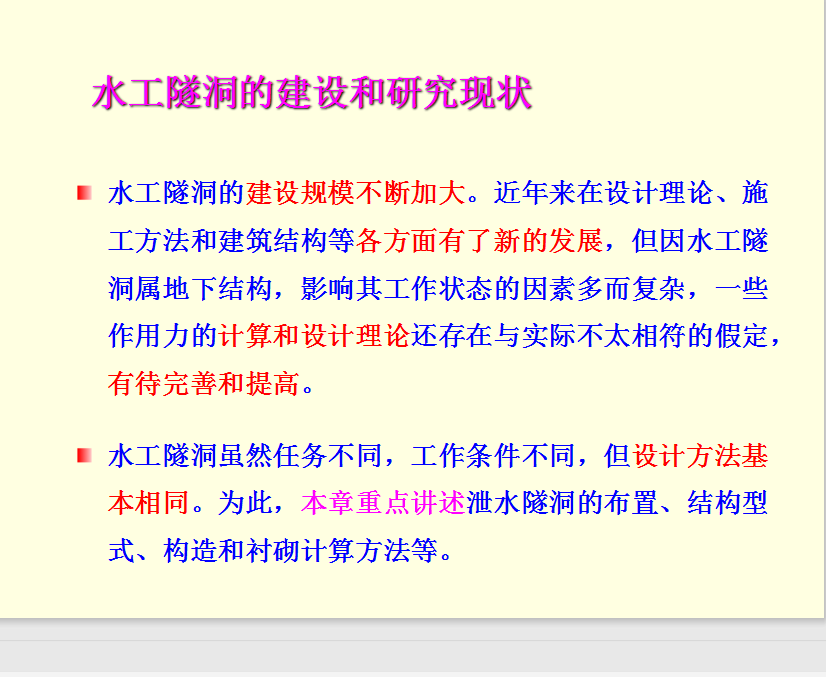 水工隧洞的建设和研究现状

水工隧洞的建设规模不断加大。近年来在设计理论、施工方法和建筑结构等各方面有了新的发展，但因水工隧洞属地下结构，影响其工作状态的因素多而复杂，一些作用力的计算和设计理论还存在与实际不太相符的假定，有待完善和提高。

水工隧洞虽然任务不同，工作条件不同，但设计方法基本相同。为此，本章重点讲述泄水隧洞的布置、结构型式、构造和衬砌计算方法等。